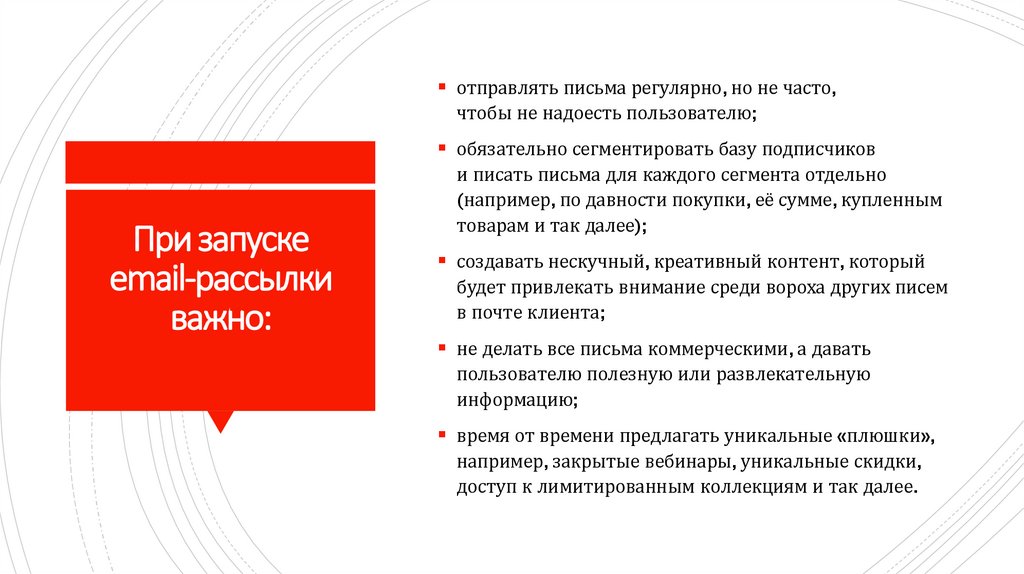 При запуске email-рассылки важно:

▪ отправлять письма регулярно, но не часто, чтобы не надоесть пользователю;

▪ обязательно сегментировать базу подписчиков и писать письма для каждого сегмента отдельно (например, по давности покупки, её сумме, купленным товарам и так далее);

▪ создавать нескучный, креативный контент, который будет привлекать внимание среди вороха других писем в почте клиента;

▪ не делать все письма коммерческими, а давать пользователю полезную или развлекательную информацию;

▪ время от времени предлагать уникальные «плюшки», например, закрытые вебинары, уникальные скидки, доступ к лимитированным коллекциям и так далее.